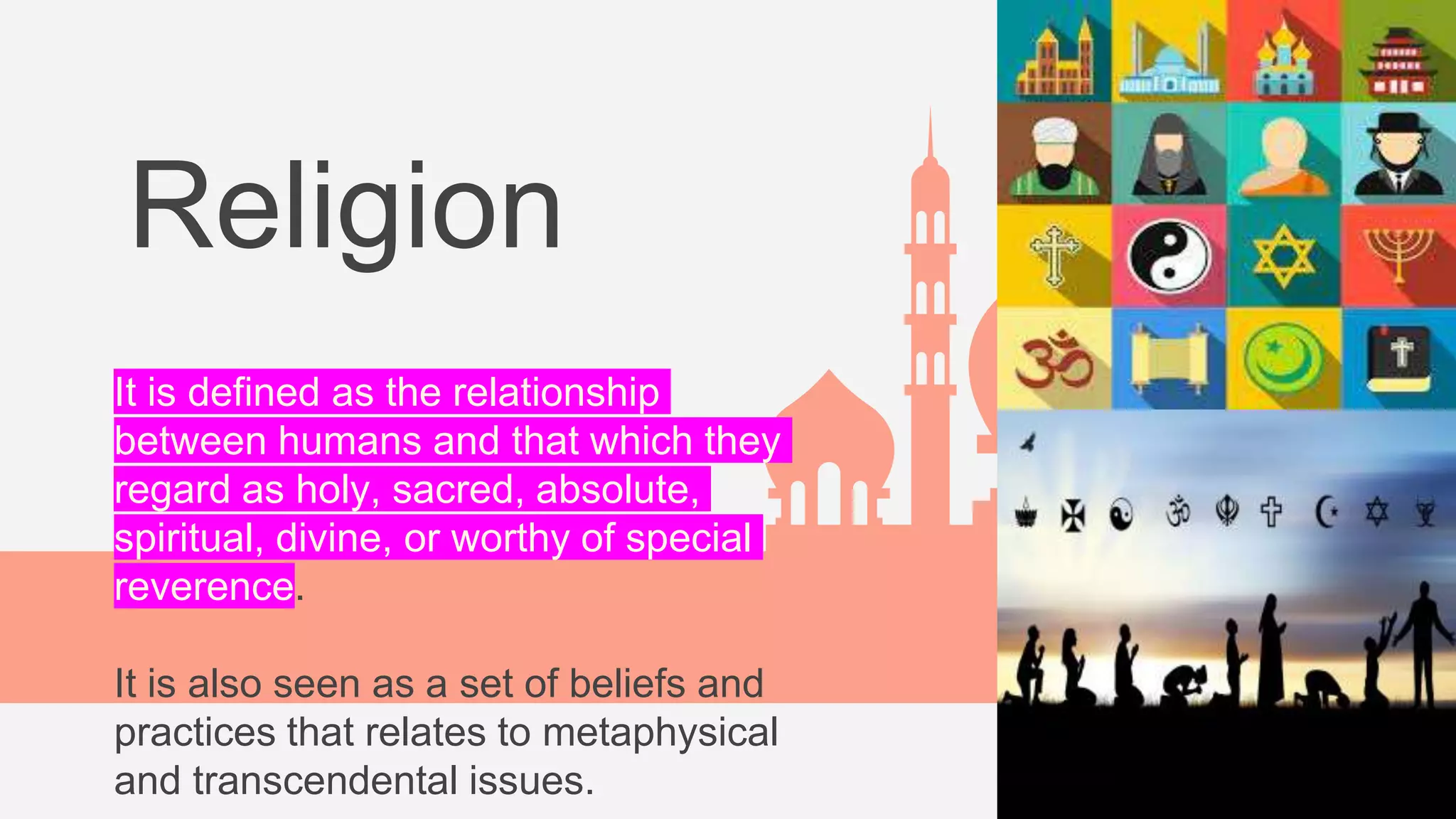 Religion

It is defined as the relationship between humans and that which they regard as holy, sacred, absolute, spiritual, divine, or worthy of special reverence.

It is also seen as a set of beliefs and practices that relates to metaphysical and transcendental issues.